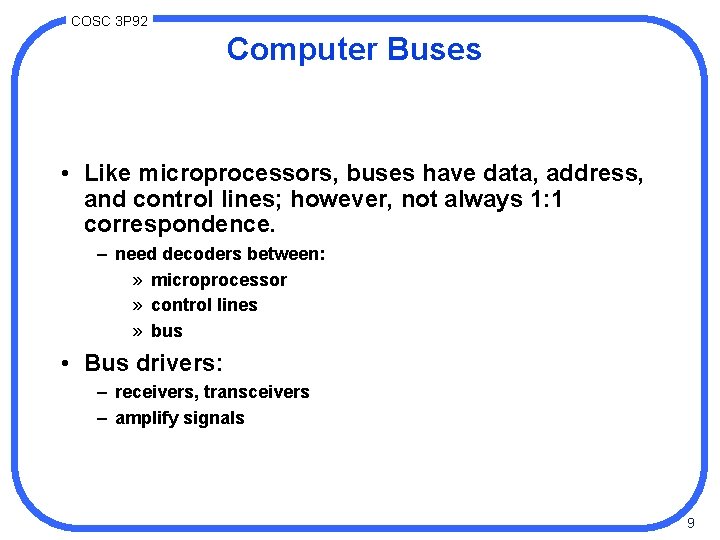 COSC 3P92

Computer Buses

• Like microprocessors, buses have data, address, and control lines; however, not always 1:1 correspondence.

– need decoders between:

» microprocessor

» control lines

» bus

• Bus drivers:

– receivers, transceivers

– amplify signals

9